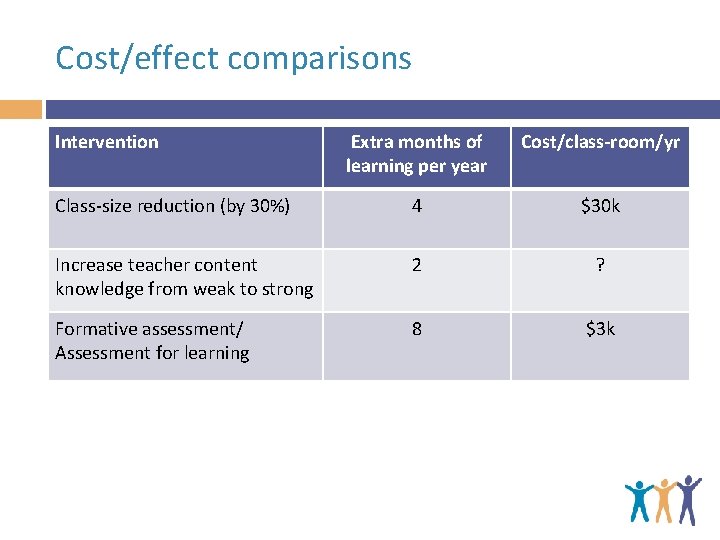 Cost/effect comparisons

| Intervention | Extra months of learning per year | Cost/class-room/yr |
|---|---|---|
| Class-size reduction (by 30%) | 4 | \$30k |
| Increase teacher content knowledge from weak to strong | 2 | ? |
| Formative assessment/ Assessment for learning | 8 | \$3k |